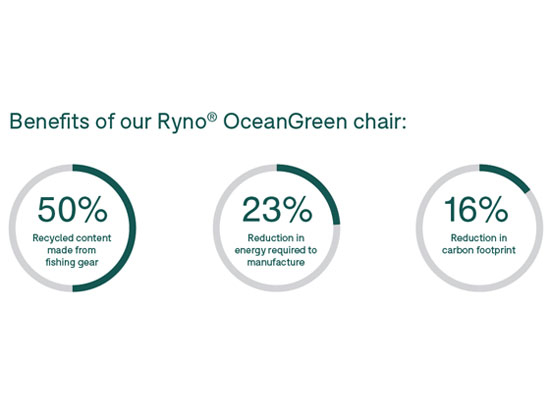 Benefits of our Ryno® OceanGreen chair:

50%
Recycled content made from fishing gear

23%
Reduction in energy required to manufacture

16%
Reduction in carbon footprint